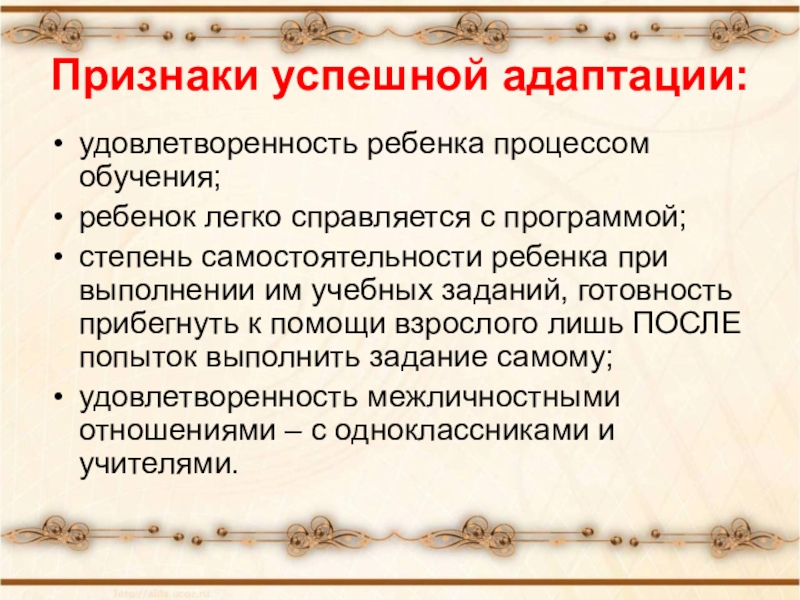 Признаки успешной адаптации:

• удовлетворенность ребенка процессом обучения;
• ребенок легко справляется с программой;
• степень самостоятельности ребенка при выполнении им учебных заданий, готовность прибегнуть к помощи взрослого лишь ПОСЛЕ попыток выполнить задание самому;
• удовлетворенность межличностными отношениями – с одноклассниками и учителями.

http://aida.ucoz.ru